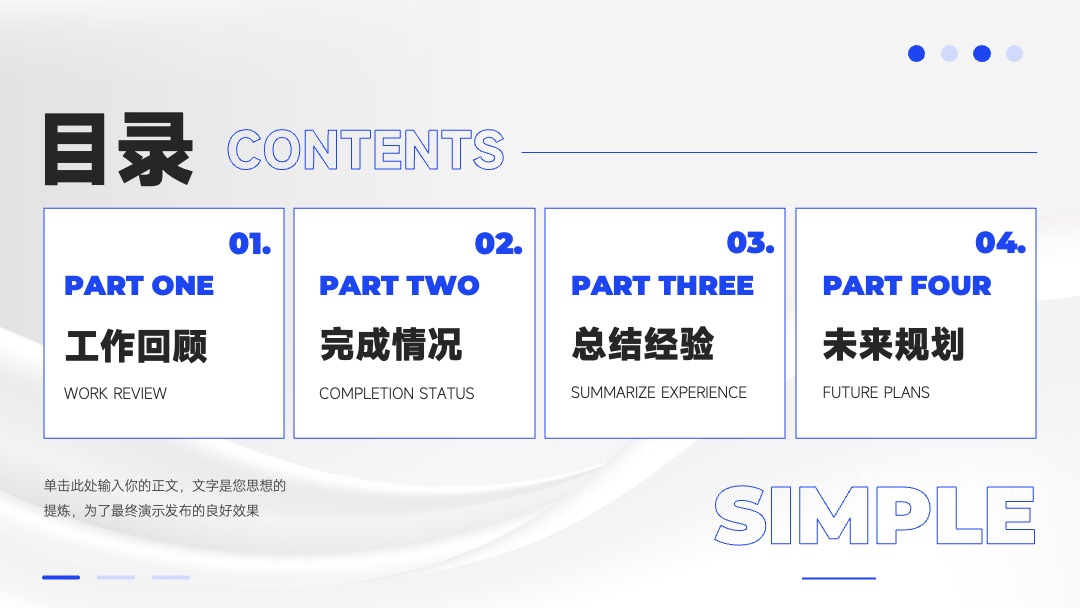 目录 CONTENTS

01.
PART ONE
工作回顾
WORK REVIEW

02.
PART TWO
完成情况
COMPLETION STATUS

03.
PART THREE
总结经验
SUMMARIZE EXPERIENCE

04.
PART FOUR
未来规划
FUTURE PLANS

单击此处输入你的正文，文字是您思想的提炼，为了最终演示发布的良好效果

SIMPLE